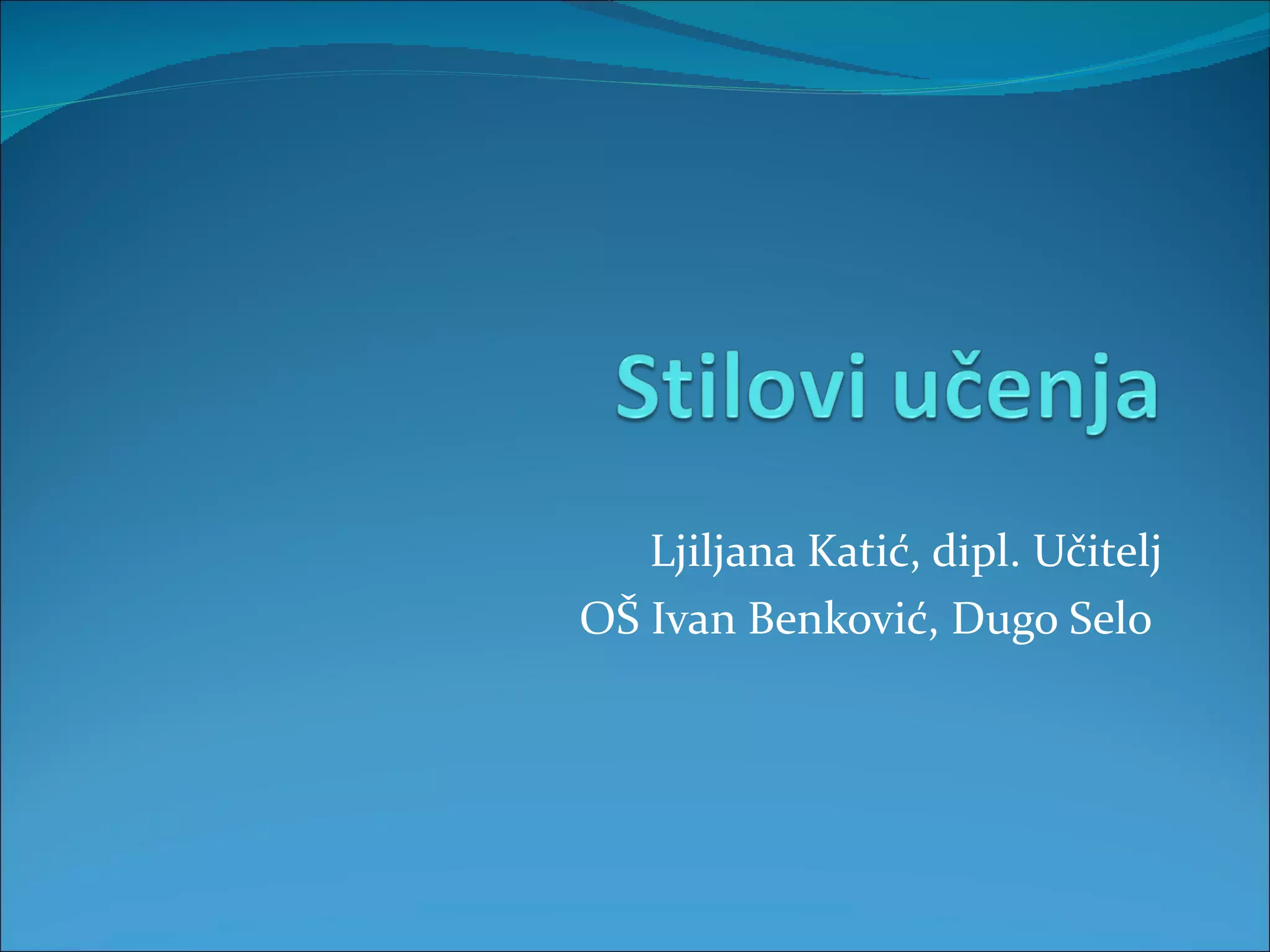 Stilovi učenja

Ljiljana Katić, dipl. Učitelj
OŠ Ivan Benković, Dugo Selo